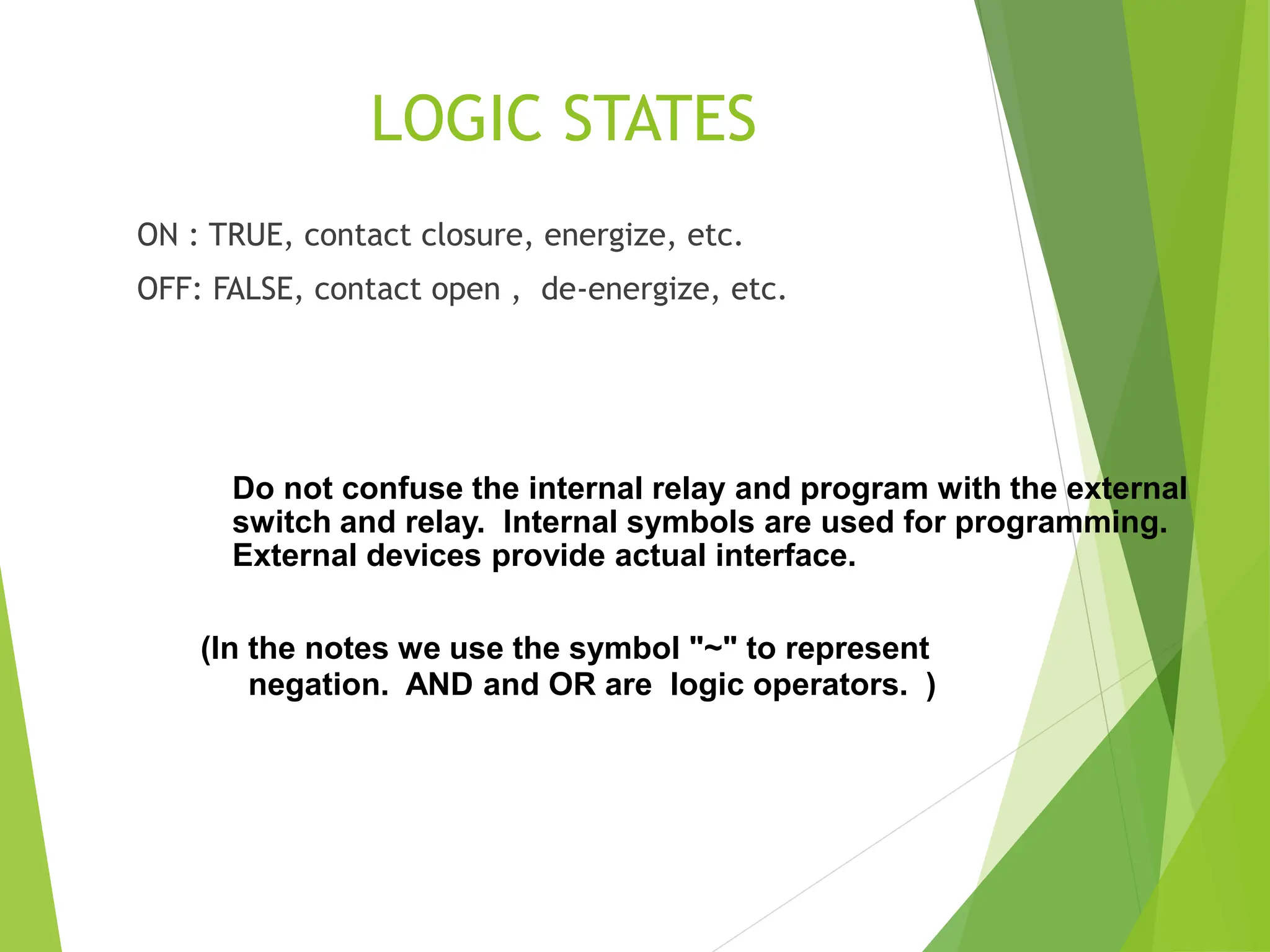 LOGIC STATES

ON : TRUE, contact closure, energize, etc.

OFF: FALSE, contact open , de-energize, etc.

Do not confuse the internal relay and program with the external switch and relay. Internal symbols are used for programming. External devices provide actual interface.

(In the notes we use the symbol "~" to represent negation. AND and OR are logic operators. )